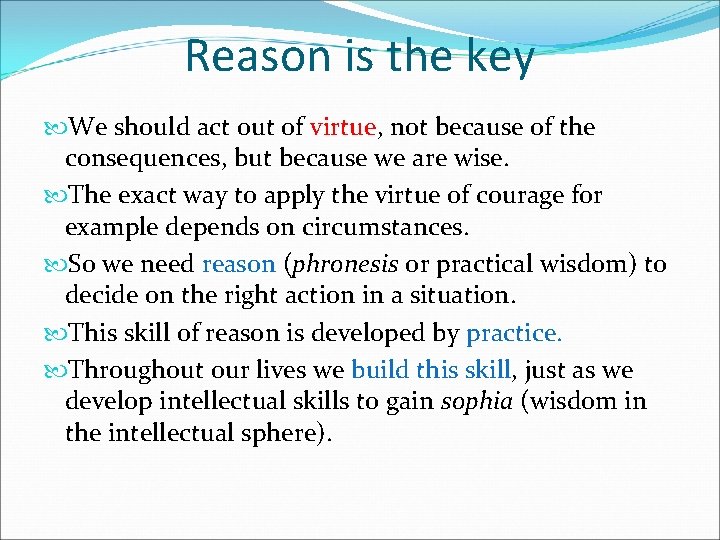 Reason is the key

We should act out of virtue, not because of the consequences, but because we are wise.

The exact way to apply the virtue of courage for example depends on circumstances.

So we need reason (phronesis or practical wisdom) to decide on the right action in a situation.

This skill of reason is developed by practice.

Throughout our lives we build this skill, just as we develop intellectual skills to gain sophia (wisdom in the intellectual sphere).